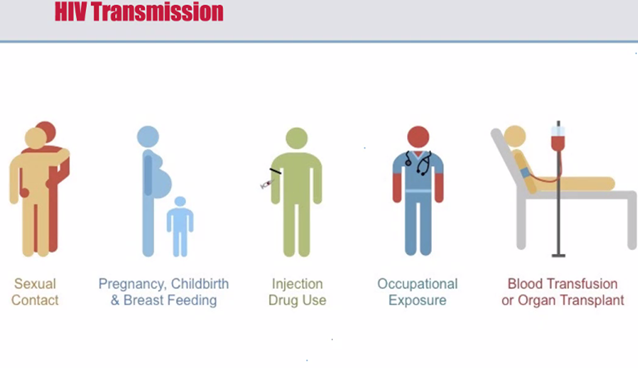 HIV Transmission

Sexual Contact

Pregnancy, Childbirth & Breast Feeding

Injection Drug Use

Occupational Exposure

Blood Transfusion or Organ Transplant